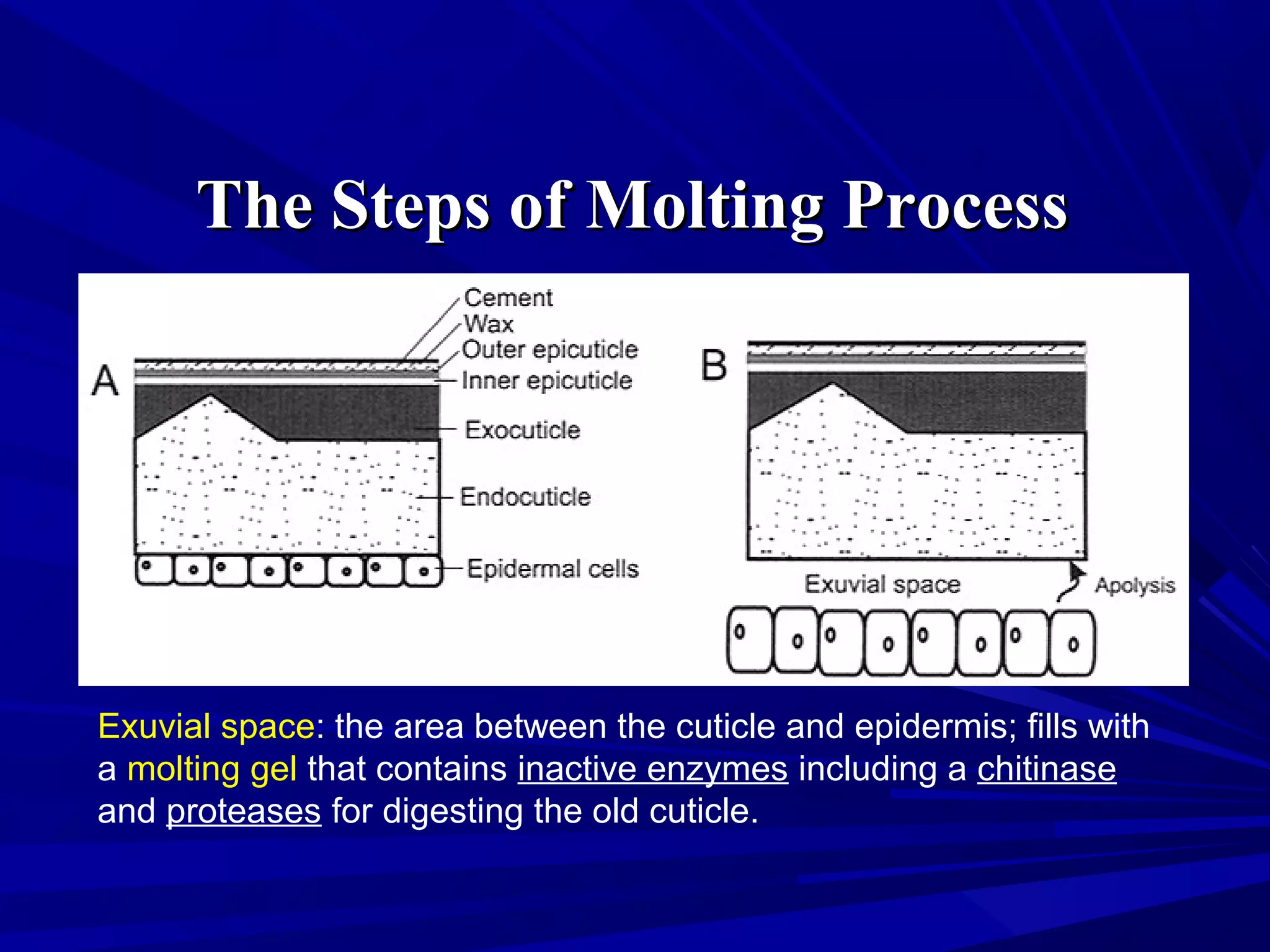 The Steps of Molting Process

A

Cement
Wax
Outer epicuticle
Inner epicuticle
Exocuticle
Endocuticle
Epidermal cells

B

Exuvial space
Apolysis

Exuvial space: the area between the cuticle and epidermis; fills with a molting gel that contains inactive enzymes including a chitinase and proteases for digesting the old cuticle.